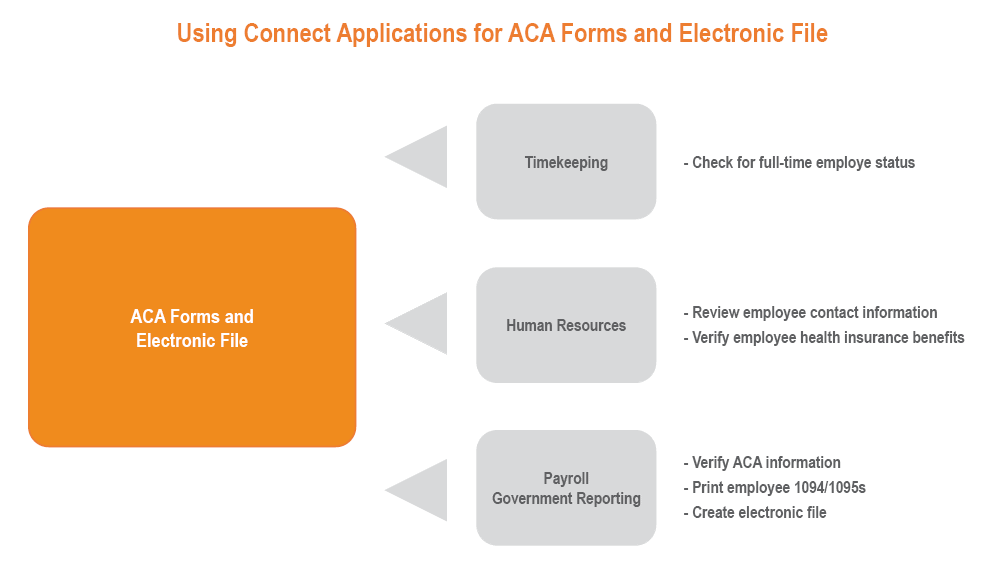 Using Connect Applications for ACA Forms and Electronic File

ACA Forms and Electronic File

Timekeeping

- Check for full-time employe status

Human Resources

- Review employee contact information
- Verify employee health insurance benefits

Payroll
Government Reporting

- Verify ACA information
- Print employee 1094/1095s
- Create electronic file